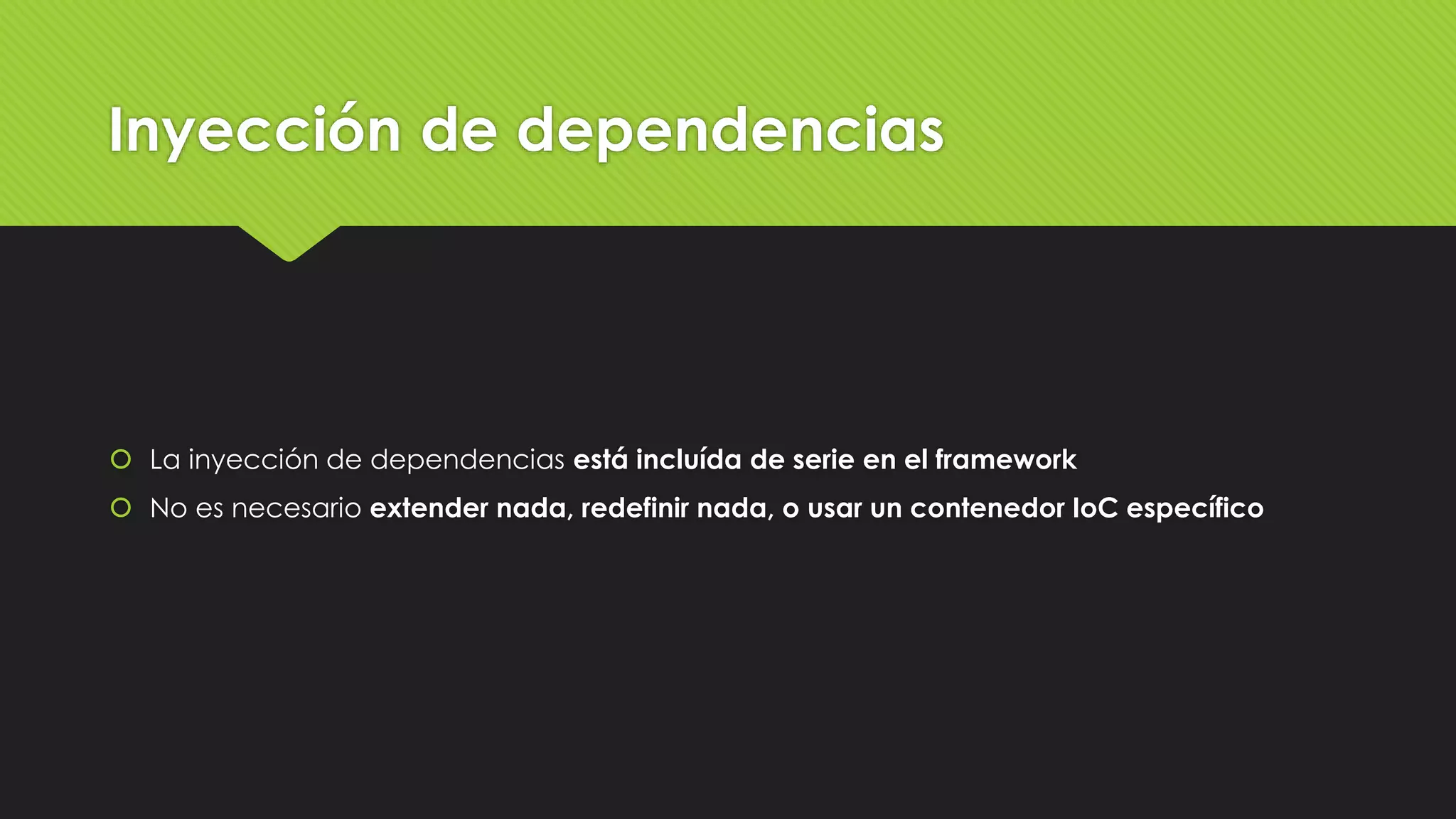 Inyección de dependencias

La inyección de dependencias está incluída de serie en el framework

No es necesario extender nada, redefinir nada, o usar un contenedor IoC específico